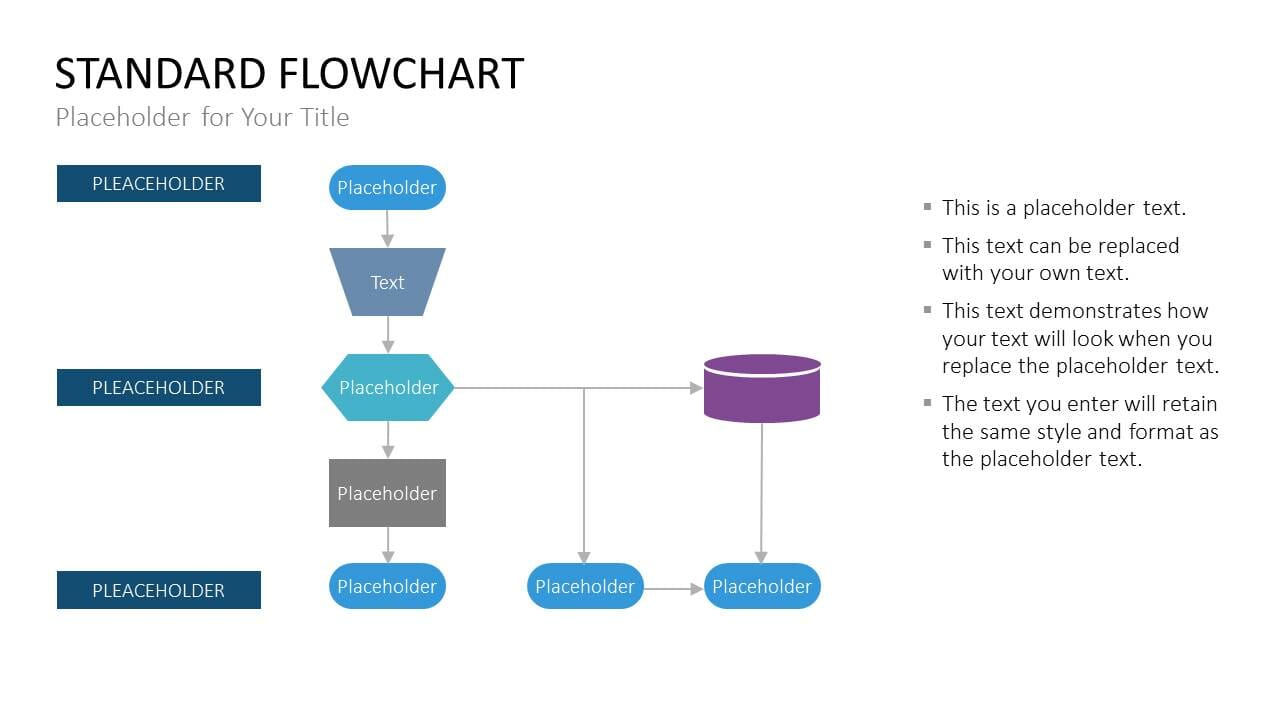 STANDARD FLOWCHART
Placeholder for Your Title

PLEACEHOLDER

Placeholder

Text

PLEACEHOLDER

Placeholder

Placeholder

PLEACEHOLDER

Placeholder

Placeholder

Placeholder

▪ This is a placeholder text.
▪ This text can be replaced with your own text.
▪ This text demonstrates how your text will look when you replace the placeholder text.
▪ The text you enter will retain the same style and format as the placeholder text.